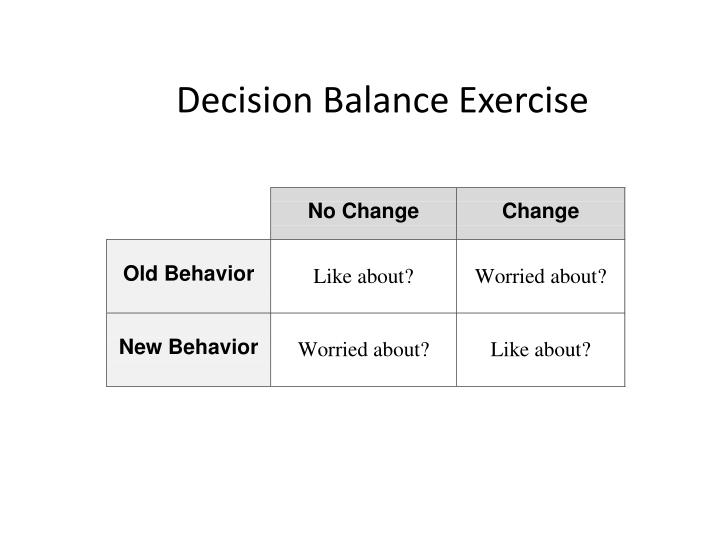 Decision Balance Exercise

| | No Change | Change |
|---|---|---|
| Old Behavior | Like about? | Worried about? |
| New Behavior | Worried about? | Like about? |